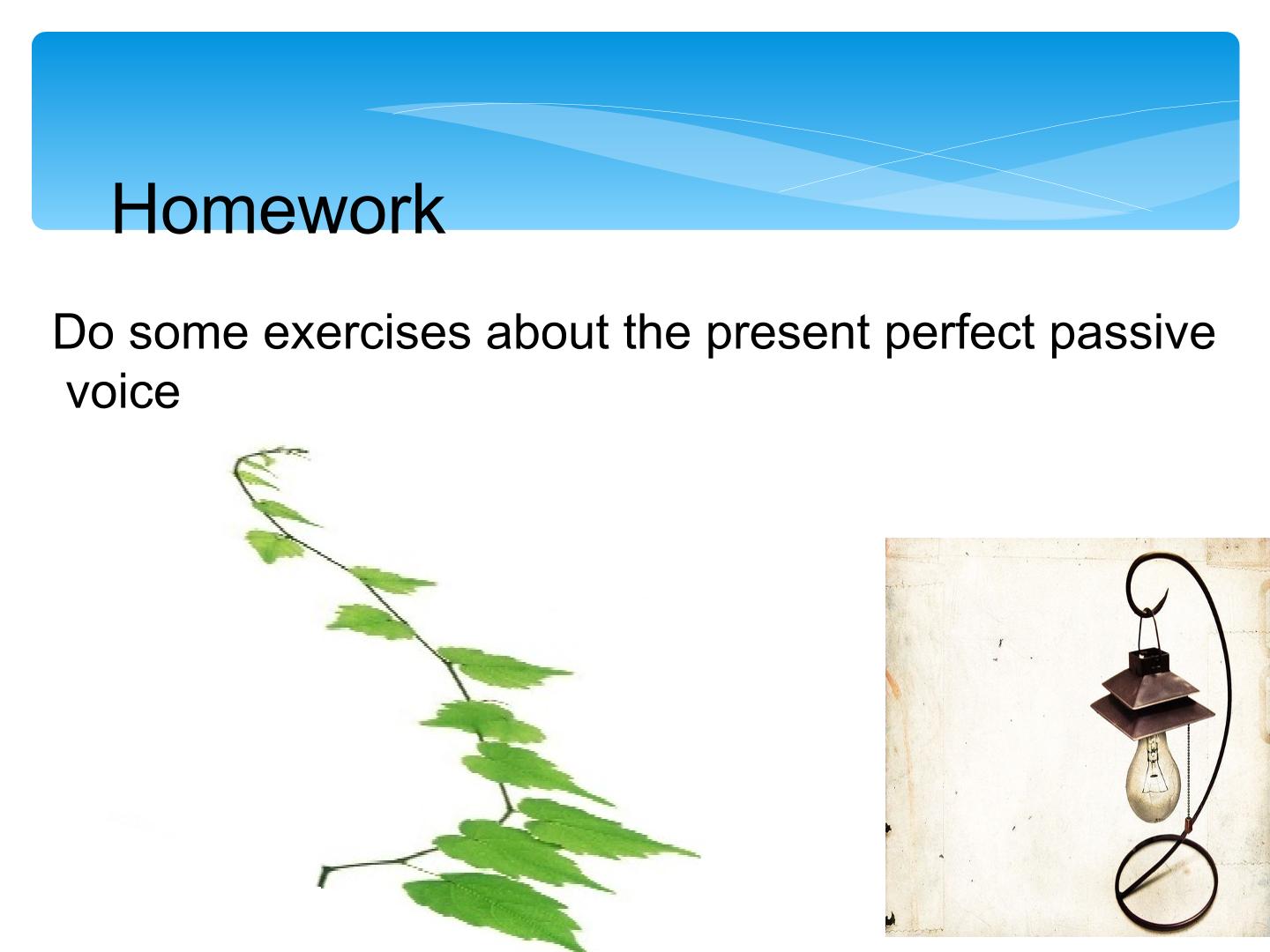 Homework

Do some exercises about the present perfect passive voice